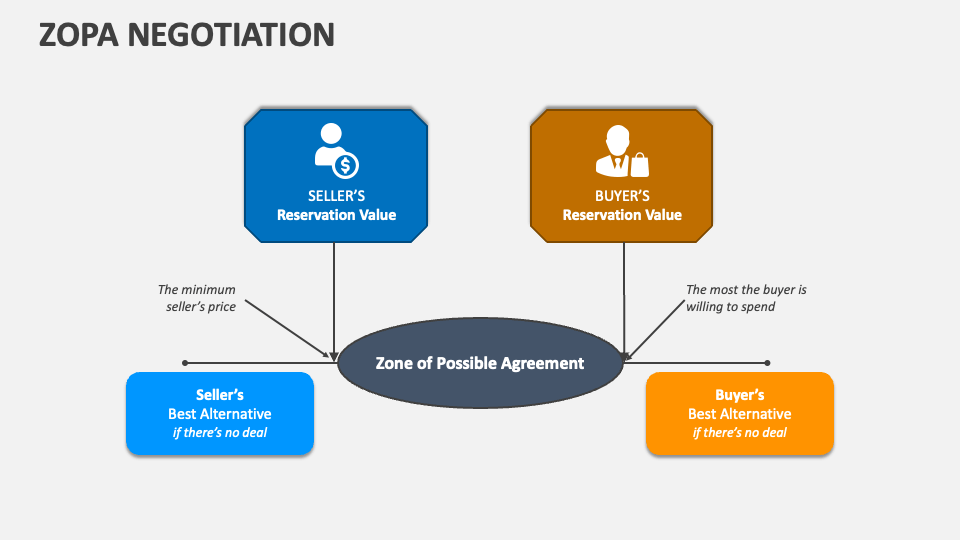 ZOPA NEGOTIATION

SELLER'S
Reservation Value

BUYER'S
Reservation Value

The minimum seller's price

The most the buyer is willing to spend

Zone of Possible Agreement

Seller's
Best Alternative
if there's no deal

Buyer's
Best Alternative
if there's no deal